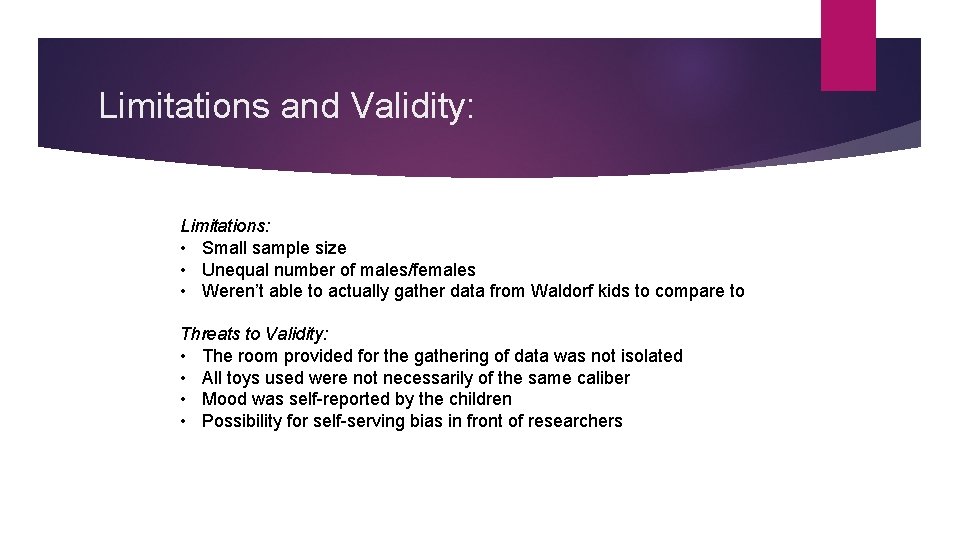 Limitations and Validity:

Limitations:
• Small sample size
• Unequal number of males/females
• Weren't able to actually gather data from Waldorf kids to compare to

Threats to Validity:
• The room provided for the gathering of data was not isolated
• All toys used were not necessarily of the same caliber
• Mood was self-reported by the children
• Possibility for self-serving bias in front of researchers